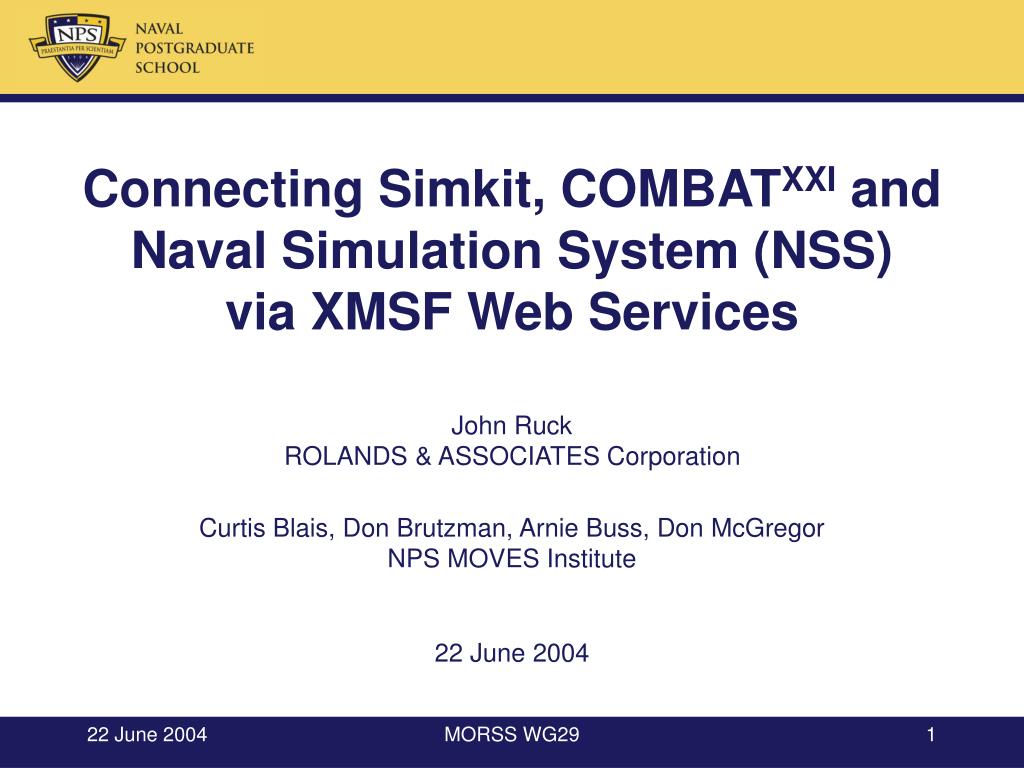 NPS
PRAESTANTIA PER SCIENTIAM
NAVAL
POSTGRADUATE
SCHOOL

Connecting Simkit, COMBAT$^{XXI}$ and Naval Simulation System (NSS) via XMSF Web Services

John Ruck
ROLANDS & ASSOCIATES Corporation

Curtis Blais, Don Brutzman, Arnie Buss, Don McGregor
NPS MOVES Institute

22 June 2004

22 June 2004
MORSS WG29
1